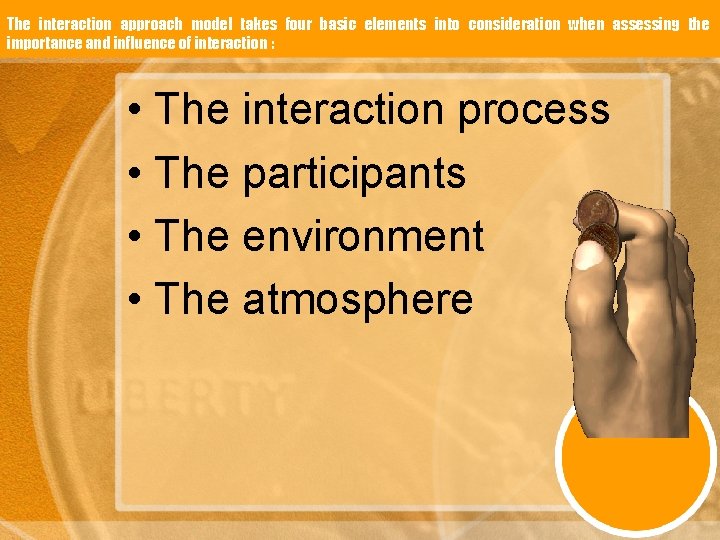 The interaction approach model takes four basic elements into consideration when assessing the importance and influence of interaction :

• The interaction process
• The participants
• The environment
• The atmosphere

LIBERTY